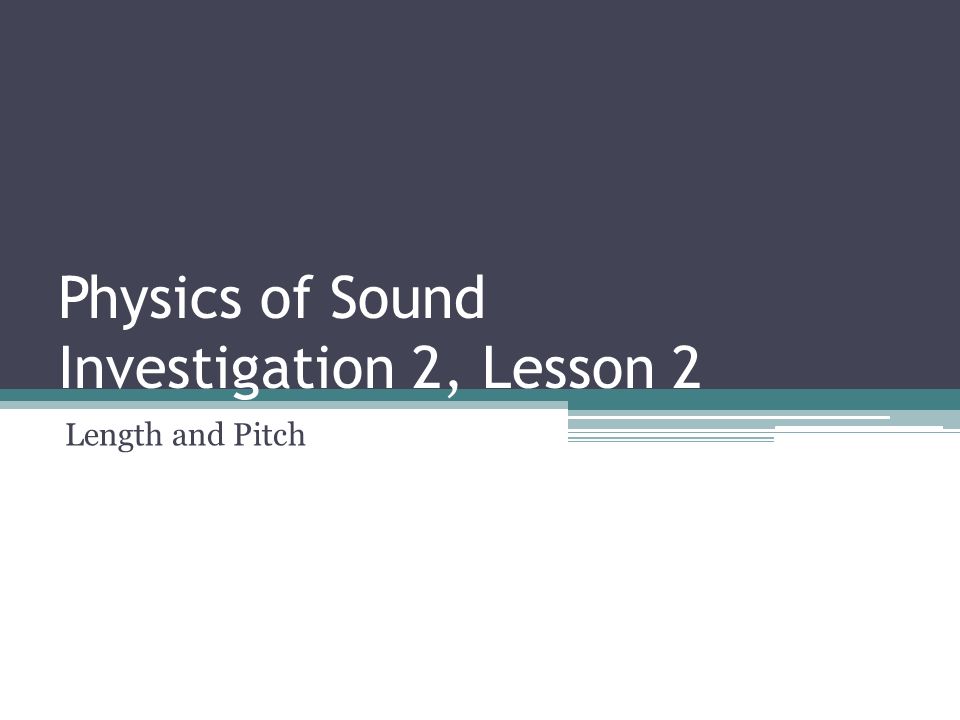 Physics of Sound
Investigation 2, Lesson 2

Length and Pitch